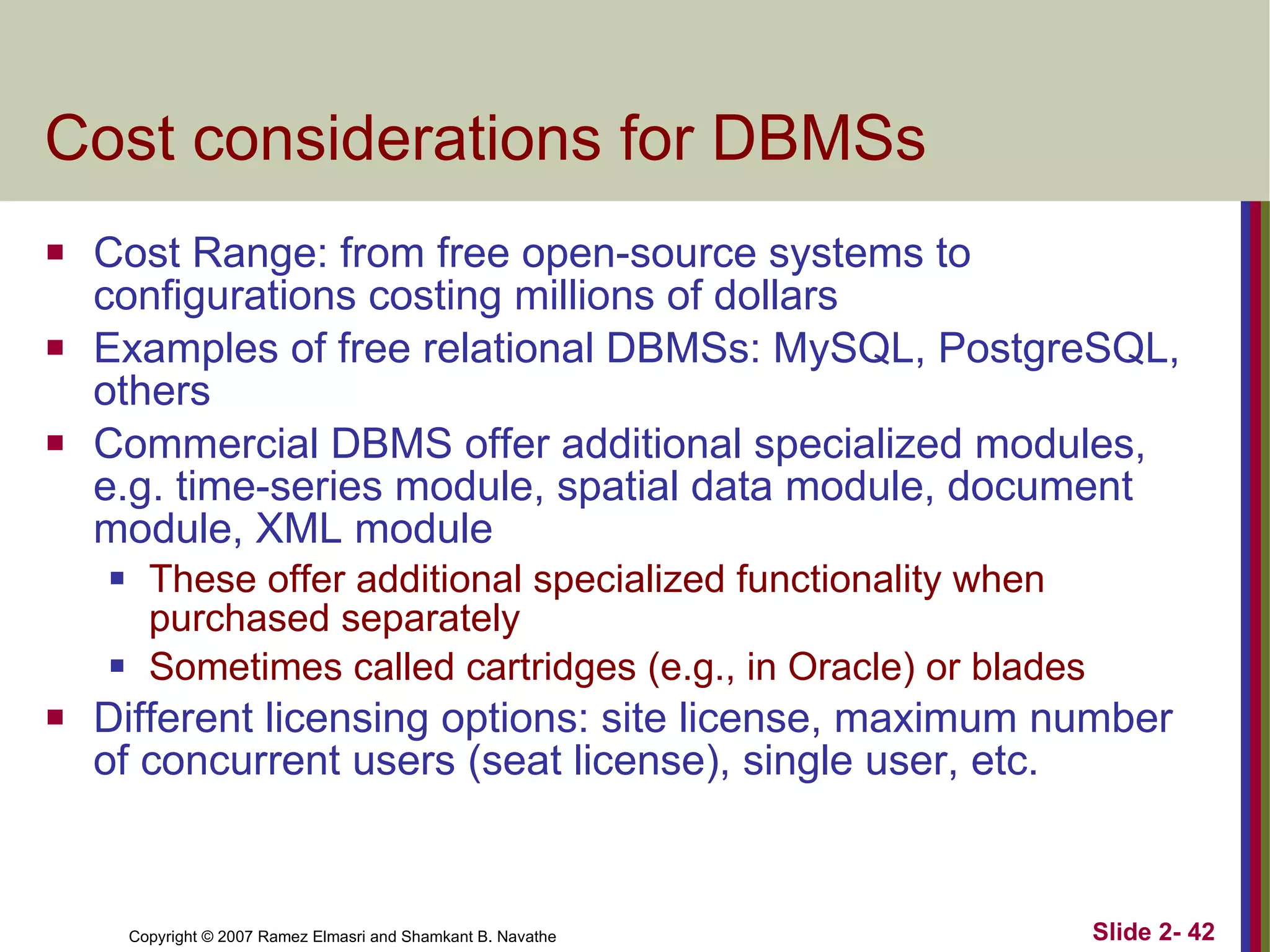 Cost considerations for DBMSs

- Cost Range: from free open-source systems to configurations costing millions of dollars
- Examples of free relational DBMSs: MySQL, PostgreSQL, others
- Commercial DBMS offer additional specialized modules, e.g. time-series module, spatial data module, document module, XML module
  - These offer additional specialized functionality when purchased separately
  - Sometimes called cartridges (e.g., in Oracle) or blades
- Different licensing options: site license, maximum number of concurrent users (seat license), single user, etc.

Copyright © 2007 Ramez Elmasri and Shamkant B. Navathe

Slide 2- 42